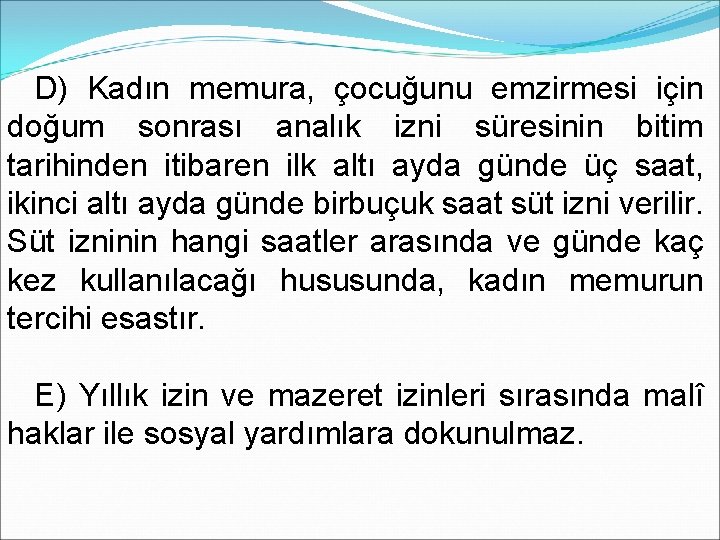 D) Kadın memura, çocuğunu emzirmesi için doğum sonrası analık izni süresinin bitim tarihinden itibaren ilk altı ayda günde üç saat, ikinci altı ayda günde birbuçuk saat süt izni verilir. Süt izninin hangi saatler arasında ve günde kaç kez kullanılacağı hususunda, kadın memurun tercihi esastır.

E) Yıllık izin ve mazeret izinleri sırasında malî haklar ile sosyal yardımlara dokunulmaz.